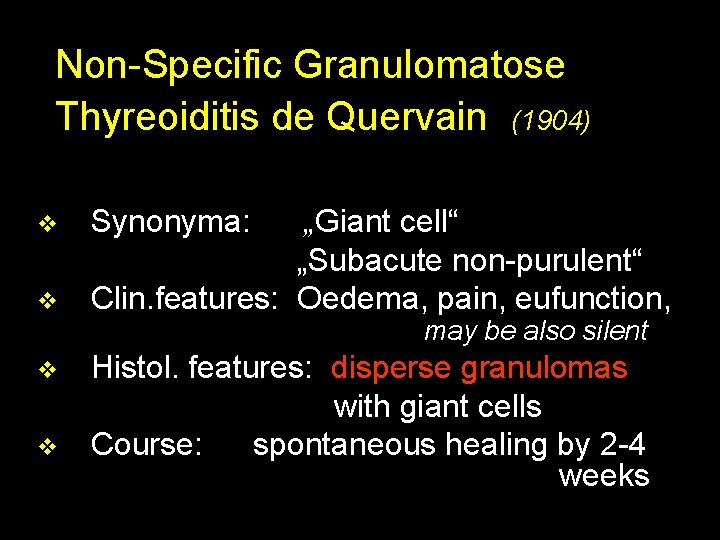 Non-Specific Granulomatose Thyreoiditis de Quervain (1904)

❖ Synonyma: „Giant cell“ „Subacute non-purulent“

❖ Clin.features: Oedema, pain, eufunction, may be also silent

❖ Histol. features: disperse granulomas with giant cells

❖ Course: spontaneous healing by 2-4 weeks